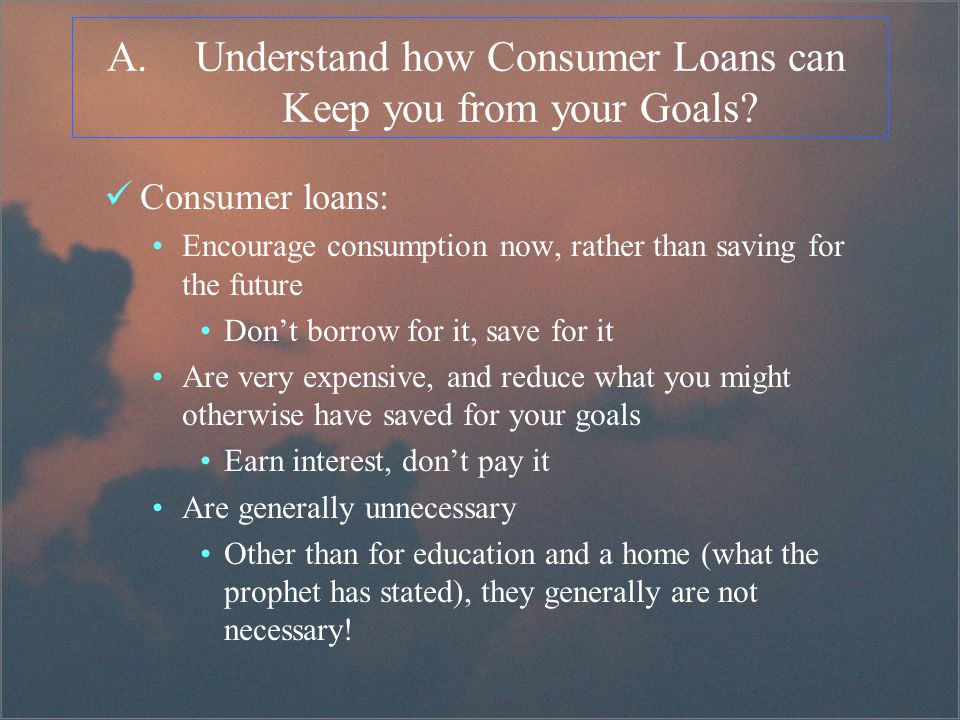 A. Understand how Consumer Loans can Keep you from your Goals?

✓ Consumer loans:

• Encourage consumption now, rather than saving for the future

• Don’t borrow for it, save for it

• Are very expensive, and reduce what you might otherwise have saved for your goals

• Earn interest, don’t pay it

• Are generally unnecessary

• Other than for education and a home (what the prophet has stated), they generally are not necessary!